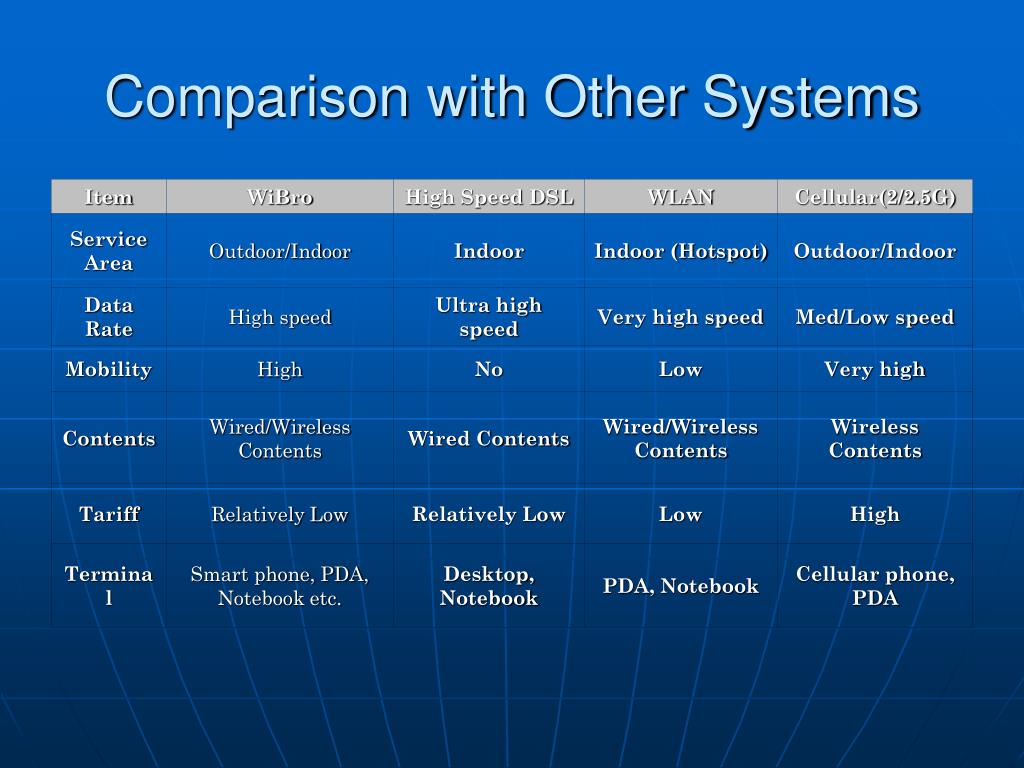 Comparison with Other Systems

| Item | WiBro | High Speed DSL | WLAN | Cellular(2/2.5G) |
|---|---|---|---|---|
| Service Area | Outdoor/Indoor | Indoor | Indoor (Hotspot) | Outdoor/Indoor |
| Data Rate | High speed | Ultra high speed | Very high speed | Med/Low speed |
| Mobility | High | No | Low | Very high |
| Contents | Wired/Wireless Contents | Wired Contents | Wired/Wireless Contents | Wireless Contents |
| Tariff | Relatively Low | Relatively Low | Low | High |
| Terminal | Smart phone, PDA, Notebook etc. | Desktop, Notebook | PDA, Notebook | Cellular phone, PDA |